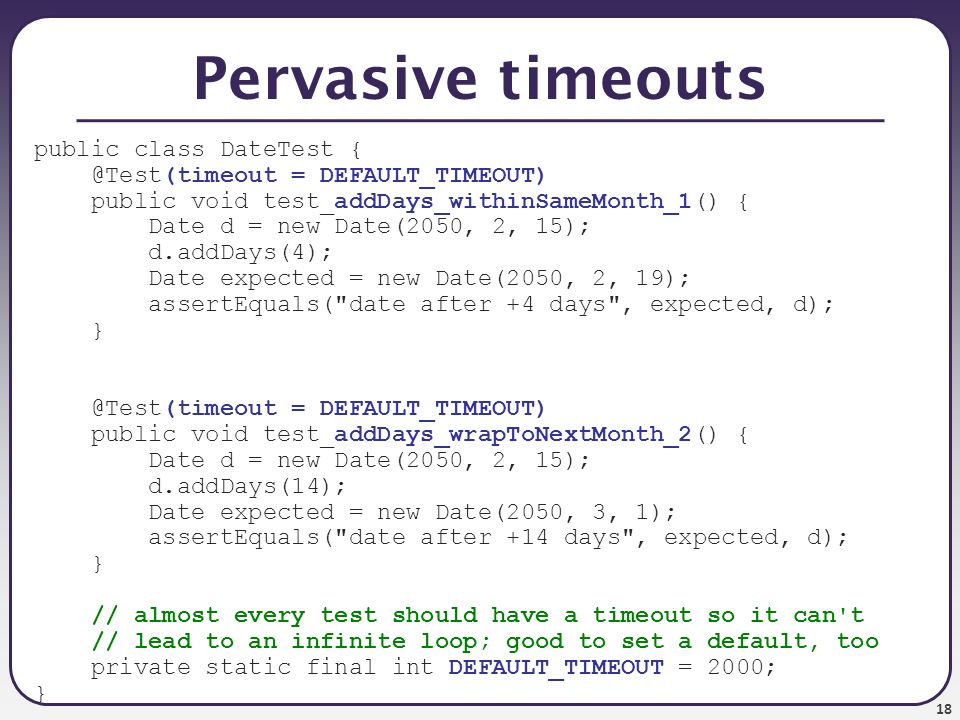 Pervasive timeouts

public class DateTest {
    @Test(timeout = DEFAULT_TIMEOUT)
    public void test_addDays_withinSameMonth_1() {
        Date d = new Date(2050, 2, 15);
        d.addDays(4);
        Date expected = new Date(2050, 2, 19);
        assertEquals("date after +4 days", expected, d);
    }

    @Test(timeout = DEFAULT_TIMEOUT)
    public void test_addDays_wrapToNextMonth_2() {
        Date d = new Date(2050, 2, 15);
        d.addDays(14);
        Date expected = new Date(2050, 3, 1);
        assertEquals("date after +14 days", expected, d);
    }

    // almost every test should have a timeout so it can't
    // lead to an infinite loop; good to set a default, too
    private static final int DEFAULT_TIMEOUT = 2000;
}

18